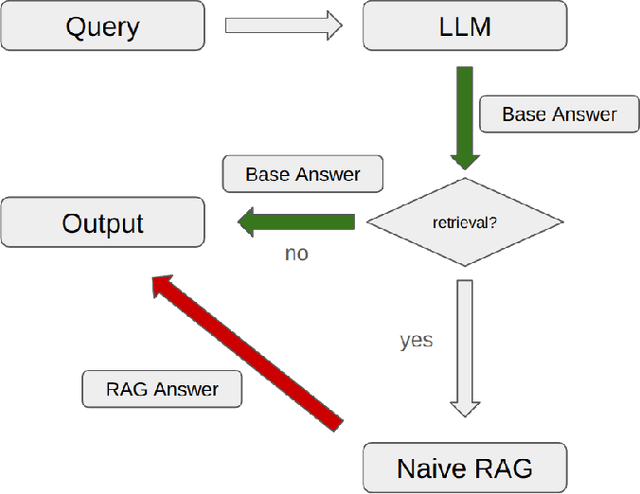 Query

LLM

Base Answer

Base Answer

Output

retrieval?

no

yes

RAG Answer

Naive RAG